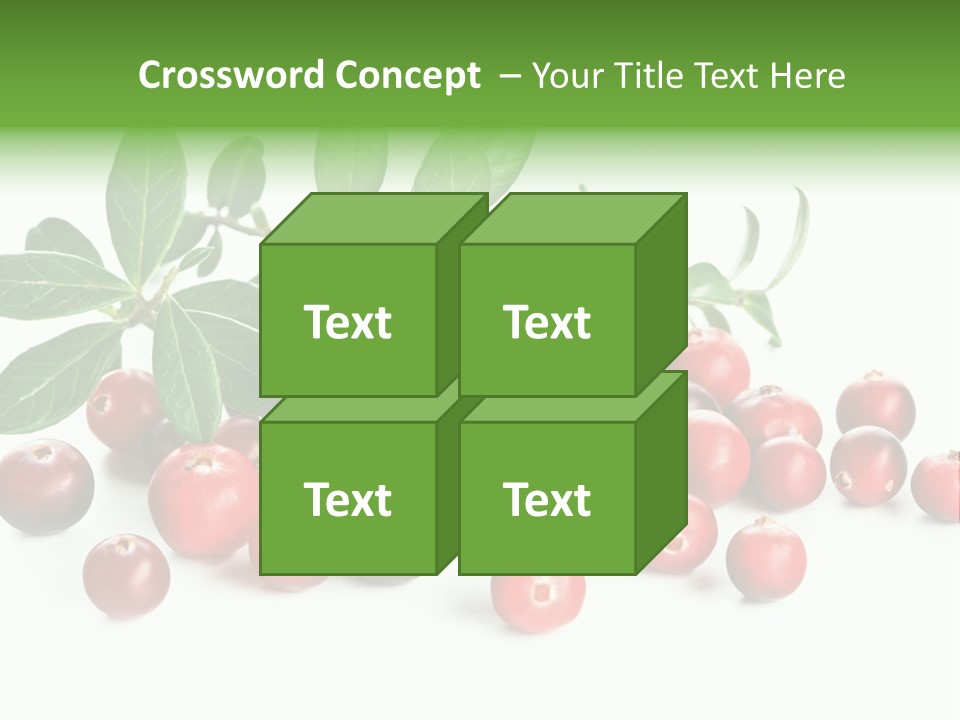 Crossword Concept – Your Title Text Here

Text

Text

Text

Text